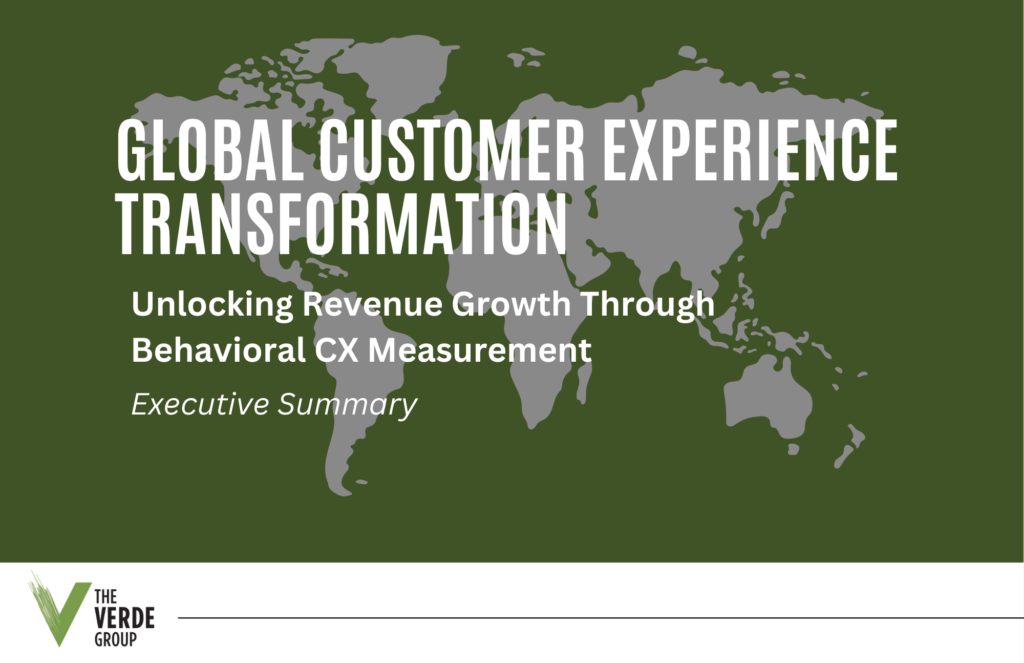 GLOBAL CUSTOMER EXPERIENCE TRANSFORMATION

Unlocking Revenue Growth Through Behavioral CX Measurement

Executive Summary

THE VERDE GROUP